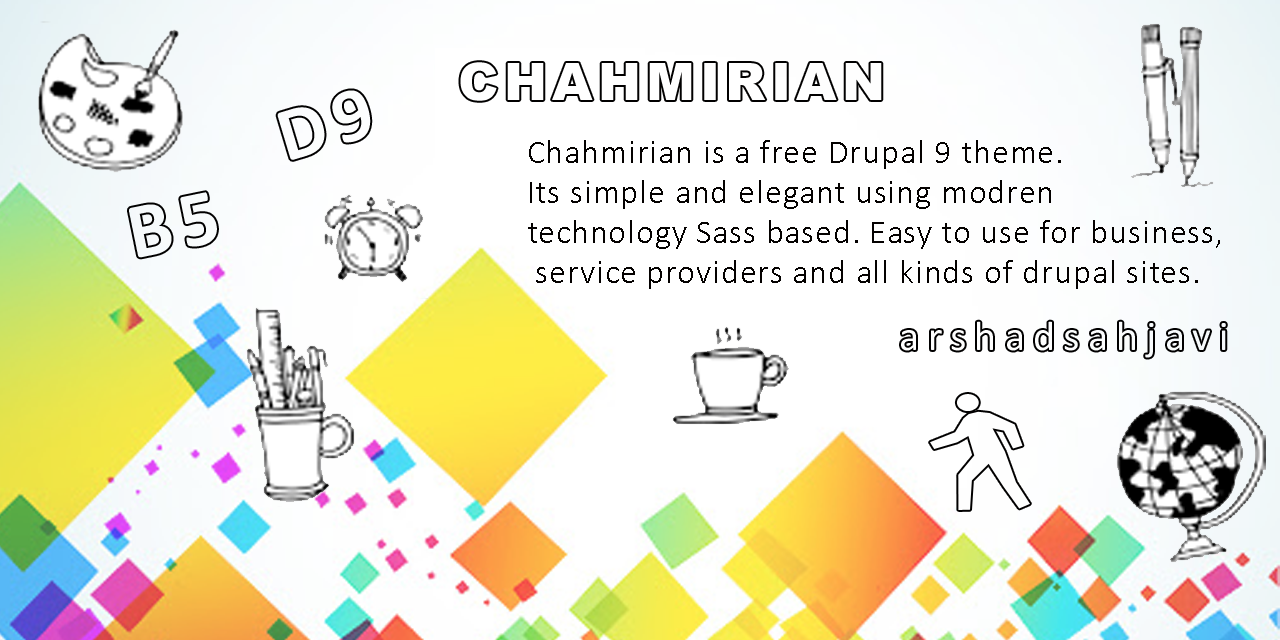 CHAHMIRIAN

D9

B5

Chahmirian is a free Drupal 9 theme. Its simple and elegant using modren technology Sass based. Easy to use for business, service providers and all kinds of drupal sites.

arshadsahjavi